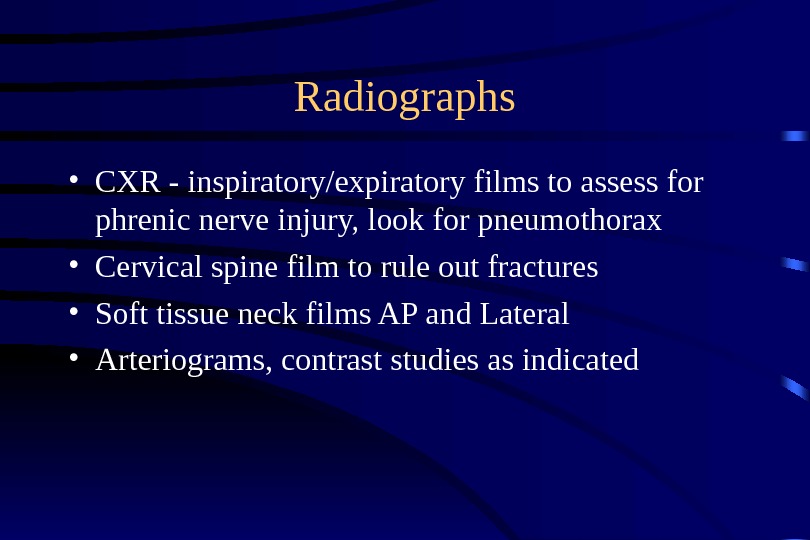 Radiographs

• CXR - inspiratory/expiratory films to assess for phrenic nerve injury, look for pneumothorax
• Cervical spine film to rule out fractures
• Soft tissue neck films AP and Lateral
• Arteriograms, contrast studies as indicated